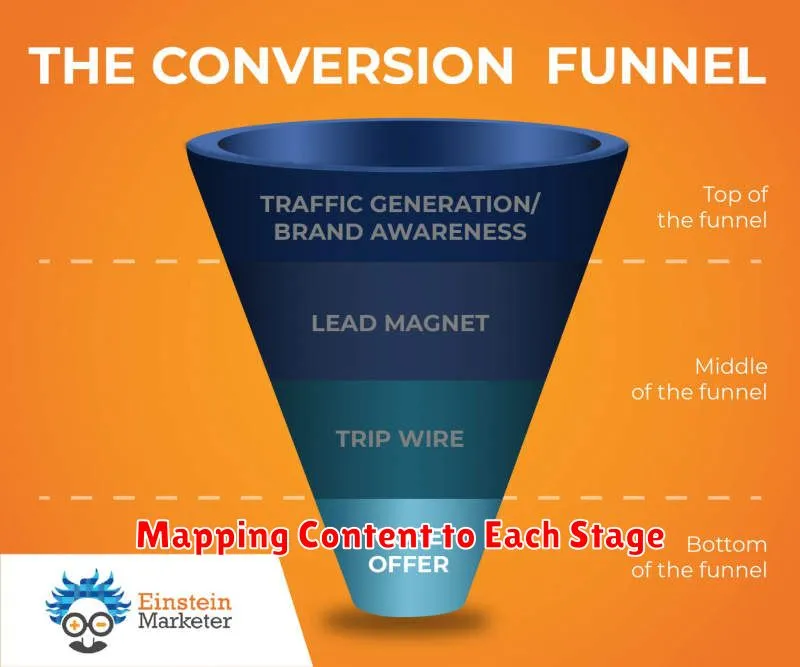 THE CONVERSION FUNNEL

TRAFFIC GENERATION/ BRAND AWARENESS

Top of the funnel

LEAD MAGNET

Middle of the funnel

TRIP WIRE

Mapping Content to Each Stage

OFFER

Bottom of the funnel

Einstein Marketer